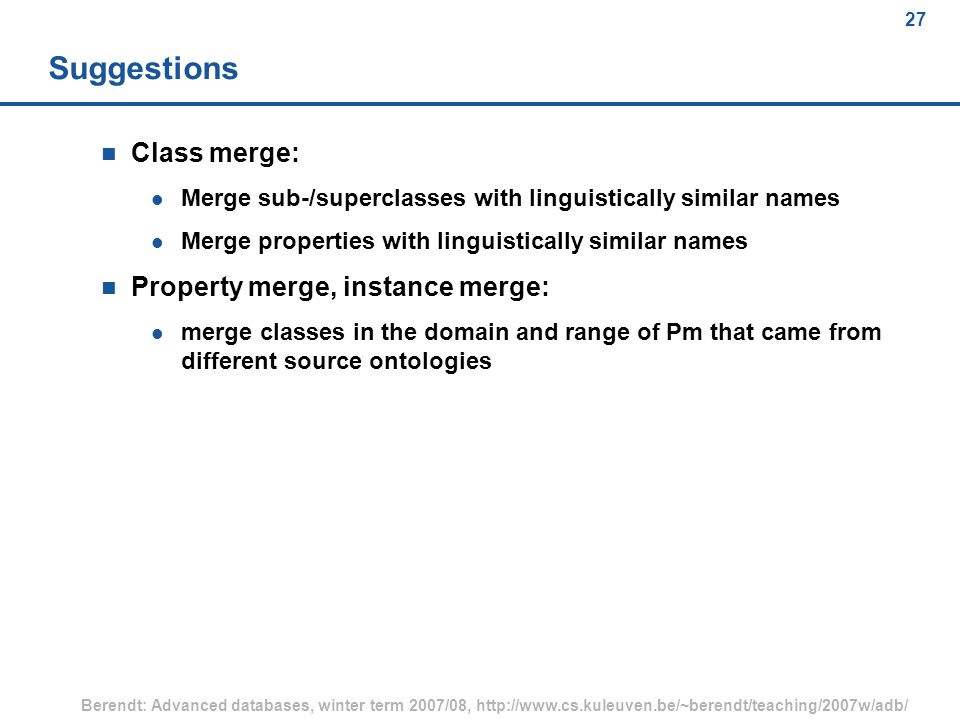 27

Suggestions

Class merge:

Merge sub-/superclasses with linguistically similar names

Merge properties with linguistically similar names

Property merge, instance merge:

merge classes in the domain and range of Pm that came from different source ontologies

Berendt: Advanced databases, winter term 2007/08, http://www.cs.kuleuven.be/~berendt/teaching/2007w/adb/